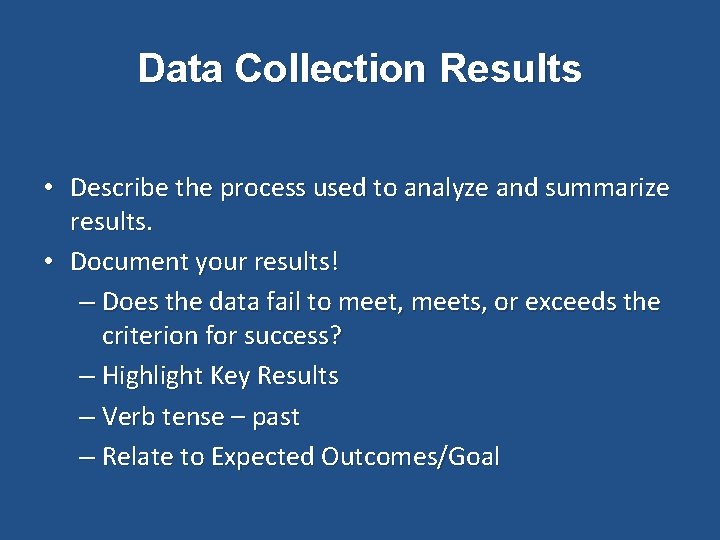 Data Collection Results

• Describe the process used to analyze and summarize results.
• Document your results!
– Does the data fail to meet, meets, or exceeds the criterion for success?
– Highlight Key Results
– Verb tense – past
– Relate to Expected Outcomes/Goal